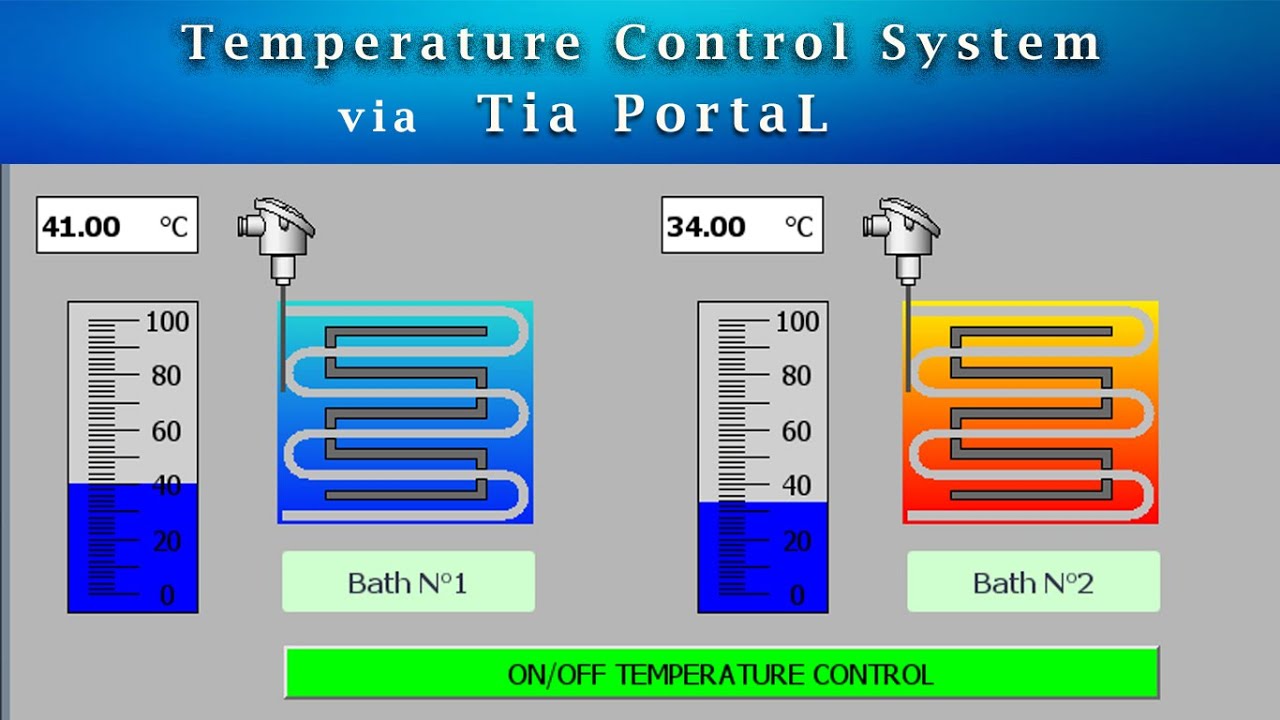 Temperature Control System
via Tia PortaL

41.00 °C

100
80
60
40
20
0

Bath N°1

34.00 °C

100
80
60
40
20
0

Bath N°2

ON/OFF TEMPERATURE CONTROL